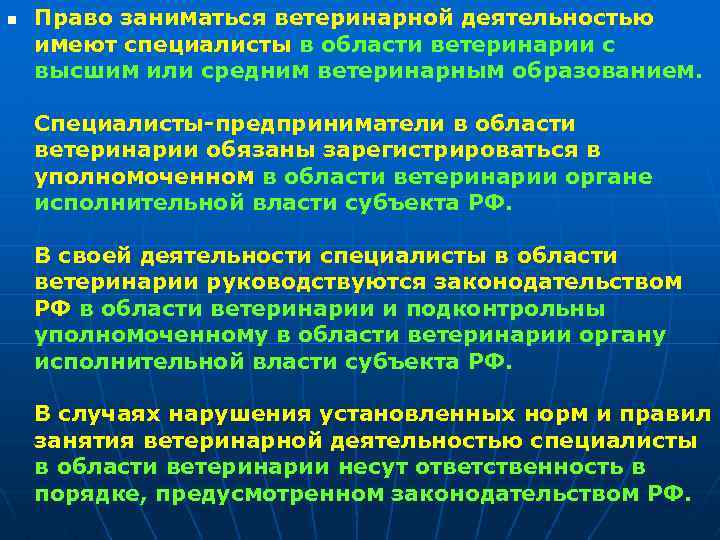 Право заниматься ветеринарной деятельностью имеют специалисты в области ветеринарии с высшим или средним ветеринарным образованием.

Специалисты-предприниматели в области ветеринарии обязаны зарегистрироваться в уполномоченном в области ветеринарии органе исполнительной власти субъекта РФ.

В своей деятельности специалисты в области ветеринарии руководствуются законодательством РФ в области ветеринарии и подконтрольны уполномоченному в области ветеринарии органу исполнительной власти субъекта РФ.

В случаях нарушения установленных норм и правил занятия ветеринарной деятельностью специалисты в области ветеринарии несут ответственность в порядке, предусмотренном законодательством РФ.